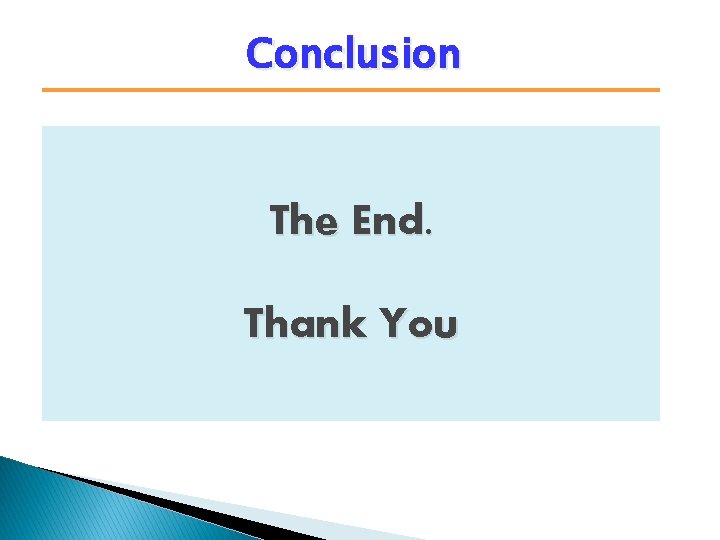 Conclusion

The End.

Thank You